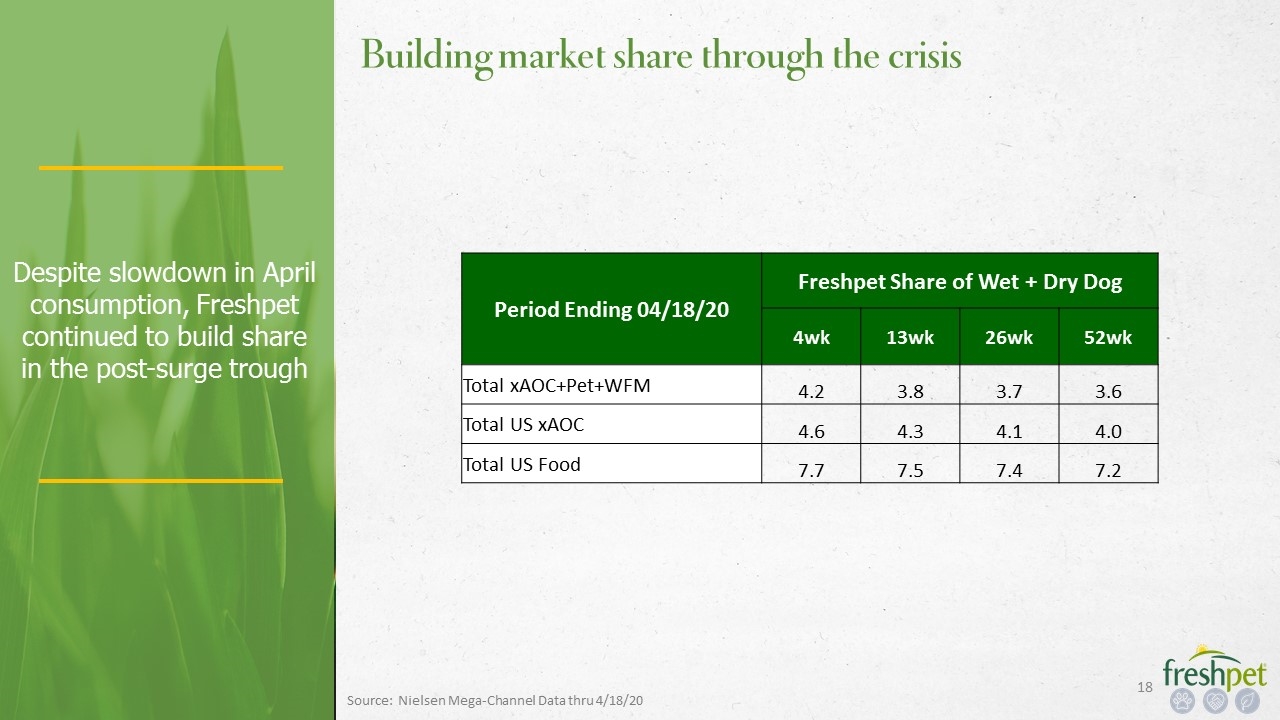 Despite slowdown in April consumption, Freshpet continued to build share in the post-surge trough

Building market share through the crisis

| Period Ending 04/18/20 | Freshpet Share of Wet + Dry Dog | | | |
|---|---|---|---|---|
| | 4wk | 13wk | 26wk | 52wk |
| Total xAOC+Pet+WFM | 4.2 | 3.8 | 3.7 | 3.6 |
| Total US xAOC | 4.6 | 4.3 | 4.1 | 4.0 |
| Total US Food | 7.7 | 7.5 | 7.4 | 7.2 |

Source: Nielsen Mega-Channel Data thru 4/18/20

18

freshpet